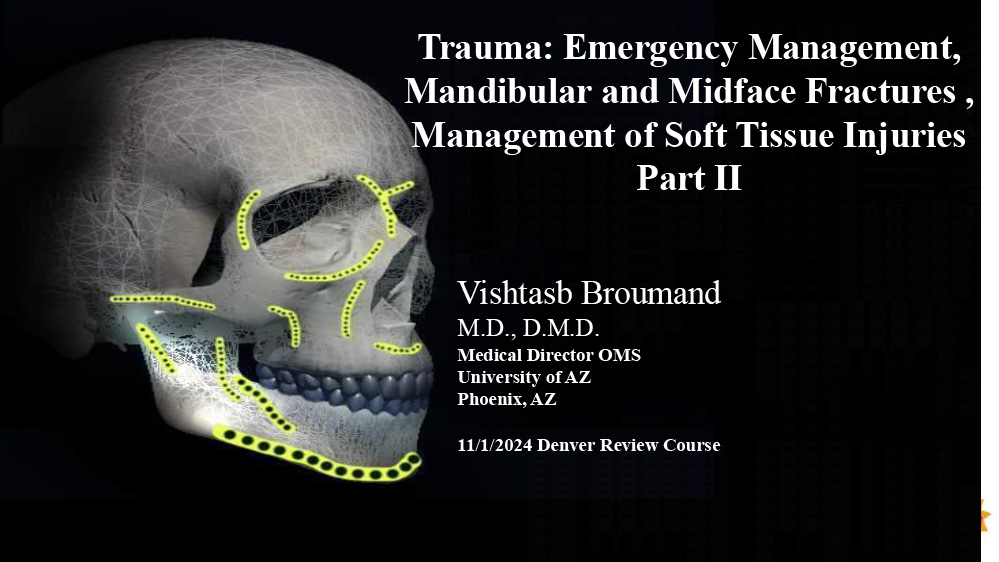 Trauma: Emergency Management, Mandibular and Midface Fractures , Management of Soft Tissue Injuries Part II

Vishtasb Broumand
M.D., D.M.D.
Medical Director OMS
University of AZ
Phoenix, AZ

11/1/2024 Denver Review Course